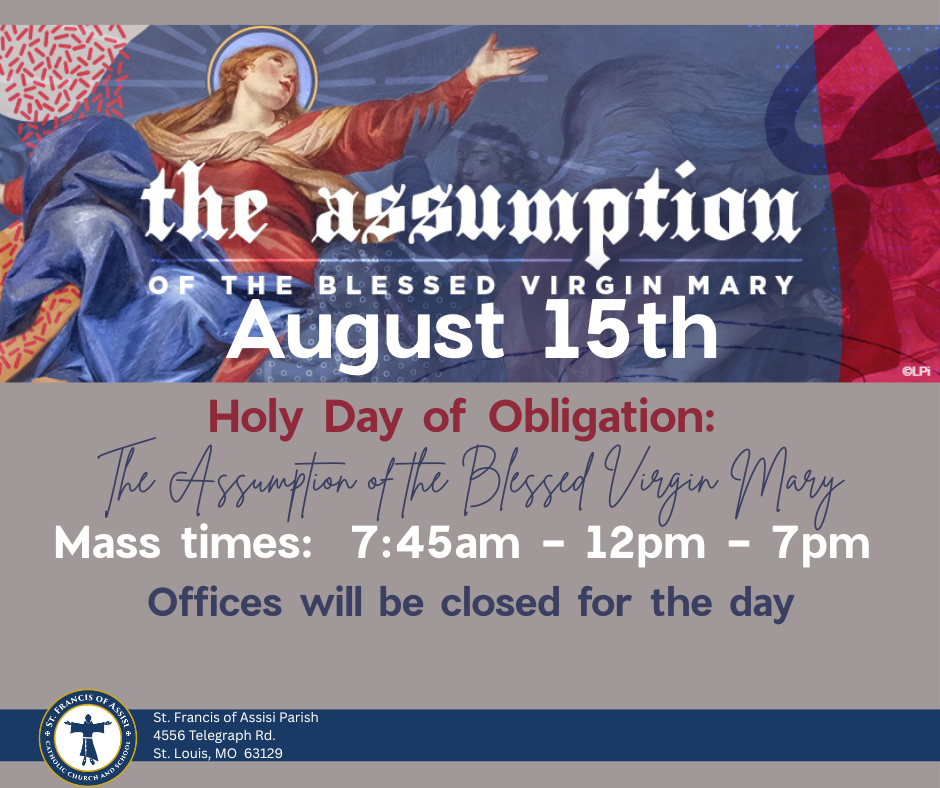 the assumption
OF THE BLESSED VIRGIN MARY
August 15th
©LPi

Holy Day of Obligation:
The Assumption of the Blessed Virgin Mary
Mass times: 7:45am - 12pm - 7pm
Offices will be closed for the day

ST. FRANCIS OF ASSISI
CATHOLIC CHURCH AND SCHOOL

St. Francis of Assisi Parish
4556 Telegraph Rd.
St. Louis, MO 63129